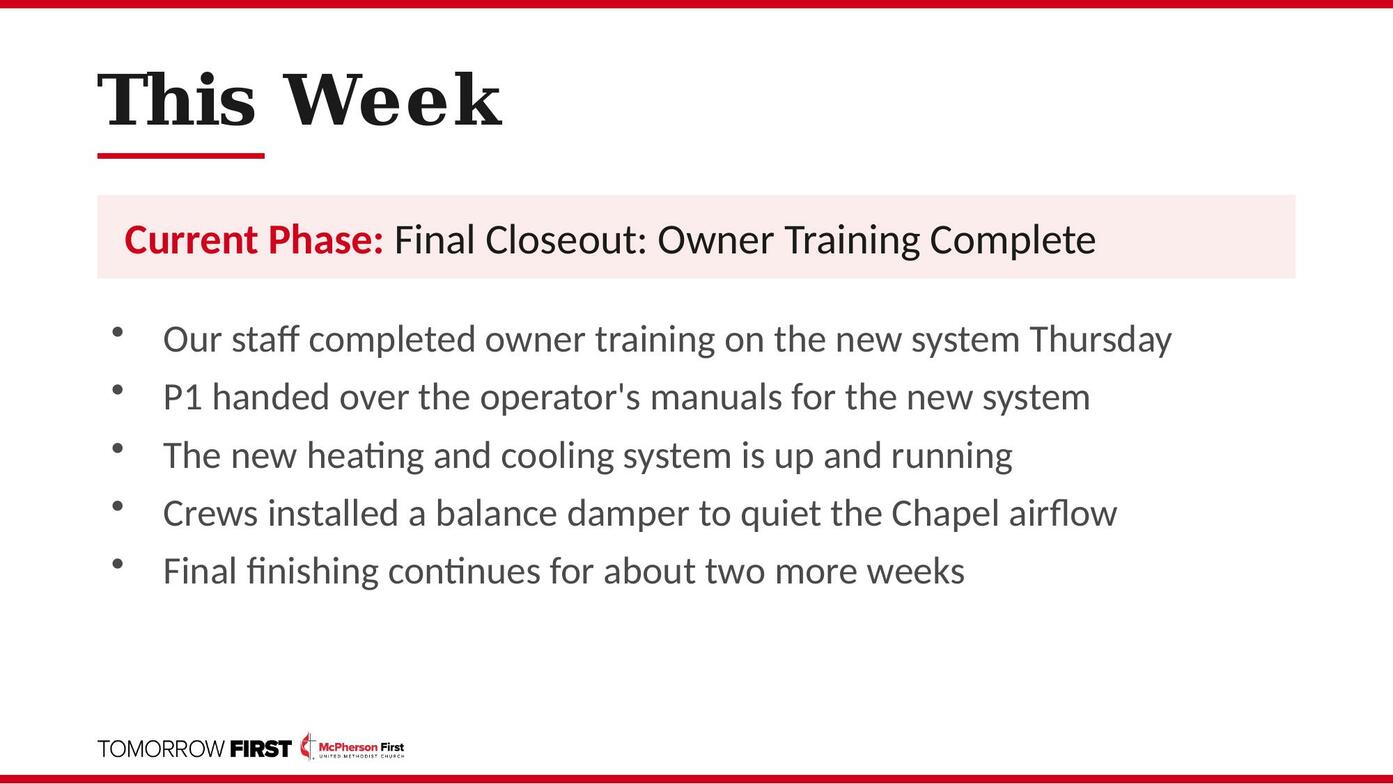 This Week

Current Phase: Final Closeout: Owner Training Complete

• Our staff completed owner training on the new system Thursday
• P1 handed over the operator's manuals for the new system
• The new heating and cooling system is up and running
• Crews installed a balance damper to quiet the Chapel airflow
• Final finishing continues for about two more weeks

TOMORROW FIRST McPherson First UNITED METHODIST CHURCH